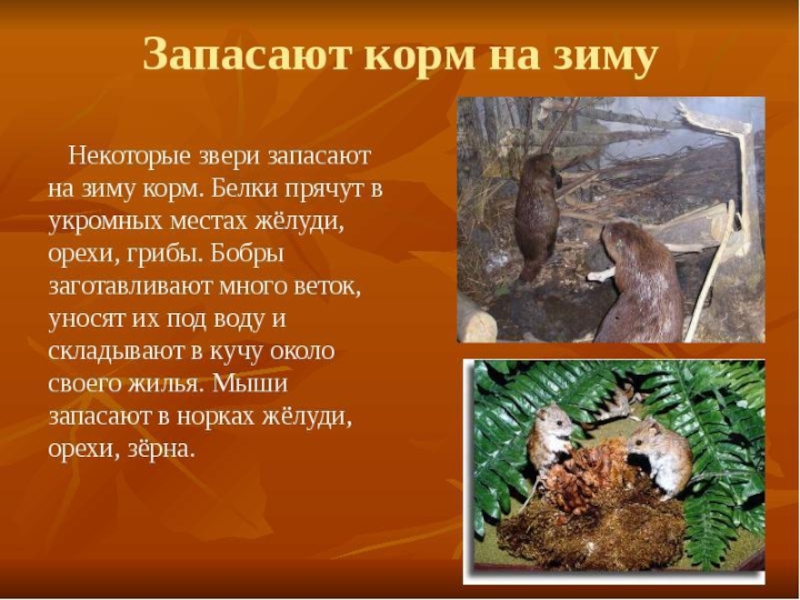 Запасают корм на зиму

Некоторые звери запасают на зиму корм. Белки прячут в укромных местах жёлуди, орехи, грибы. Бобры заготавливают много веток, уносят их под воду и складывают в кучу около своего жилья. Мыши запасают в норках жёлуди, орехи, зёрна.